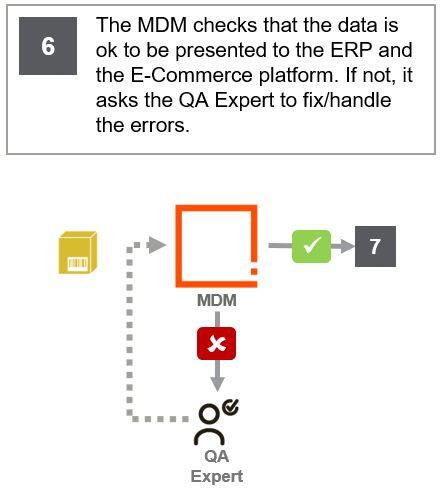 6

The MDM checks that the data is ok to be presented to the ERP and the E-Commerce platform. If not, it asks the QA Expert to fix/handle the errors.

7

MDM

QA Expert